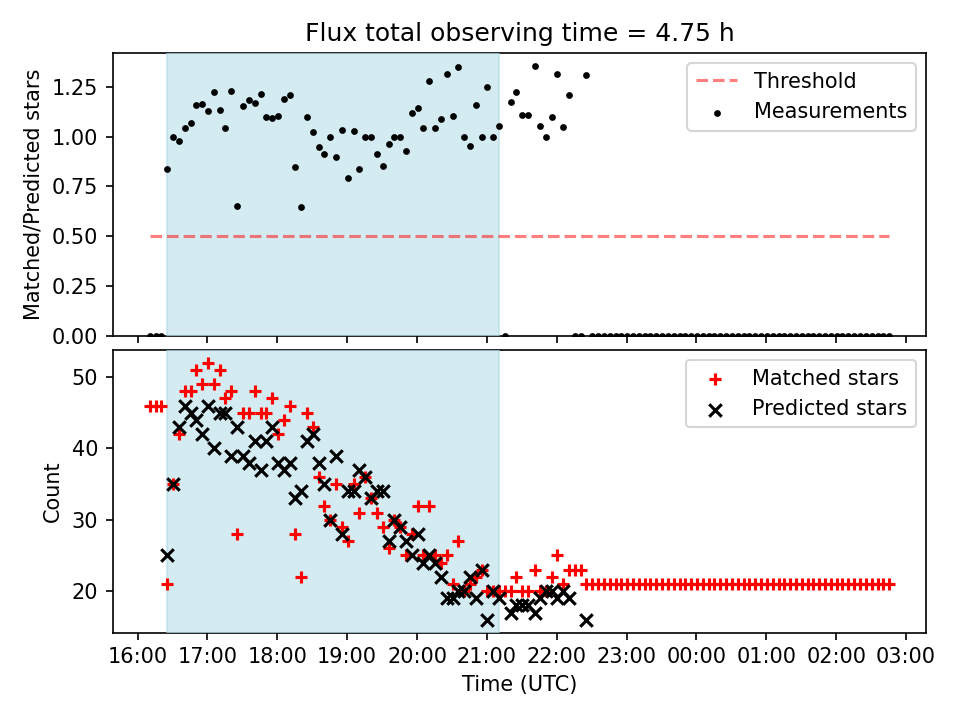 Flux total observing time = 4.75 h

Matched/Predicted stars

1.25
1.00
0.75
0.50
0.25
0.00

Threshold
Measurements

Count

50
40
30
20

Matched stars
Predicted stars

16:00 17:00 18:00 19:00 20:00 21:00 22:00 23:00 00:00 01:00 02:00 03:00

Time (UTC)